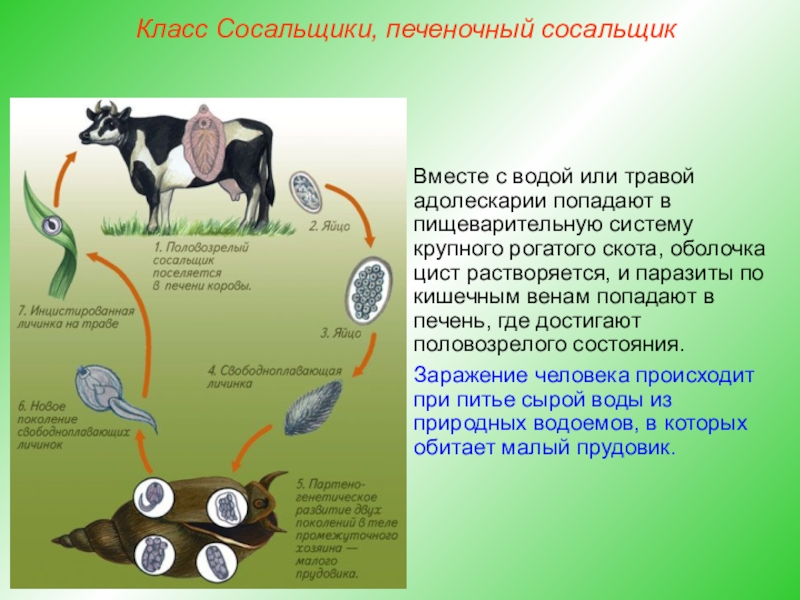 Класс Сосальщики, печеночный сосальщик

1. Половозрелый сосальщик поселяется в печени коровы.

2. Яйцо

3. Яйцо

4. Свободноплавающая личинка

5. Партеногенетическое развитие двух поколений в теле промежуточного хозяина — малого прудовика.

6. Новое поколение свободноплавающих личинок

7. Инцистированная личинка на траве

Вместе с водой или травой адолескарии попадают в пищеварительную систему крупного рогатого скота, оболочка цист растворяется, и паразиты по кишечным венам попадают в печень, где достигают половозрелого состояния.

Заражение человека происходит при питье сырой воды из природных водоемов, в которых обитает малый прудовик.